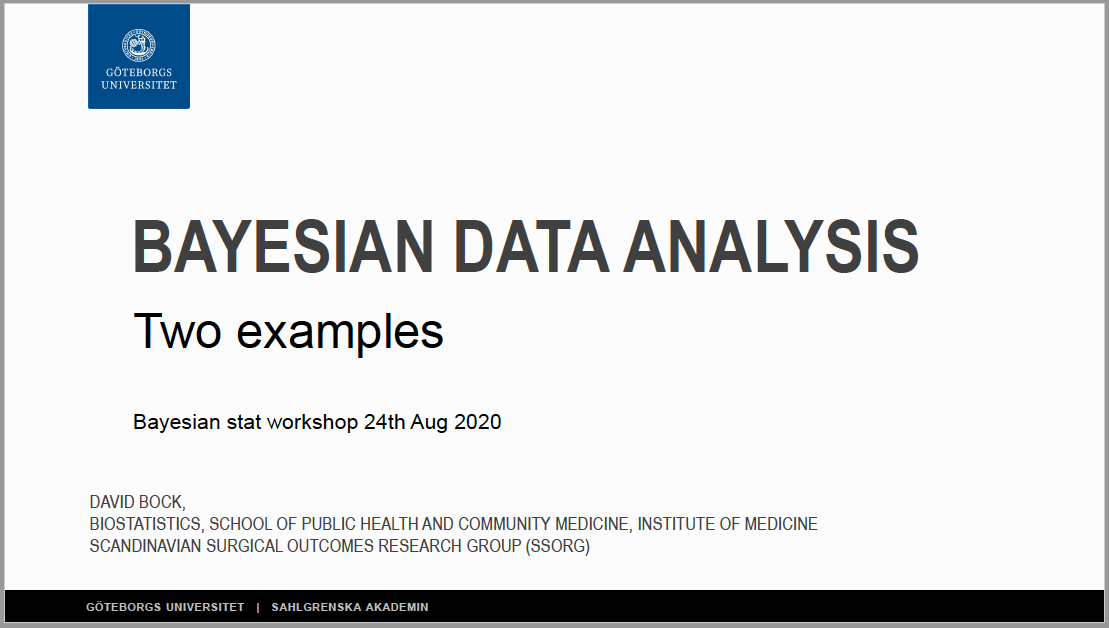 GÖTEBORGS UNIVERSITET

BAYESIAN DATA ANALYSIS

Two examples

Bayesian stat workshop 24th Aug 2020

DAVID BOCK,
BIOSTATISTICS, SCHOOL OF PUBLIC HEALTH AND COMMUNITY MEDICINE, INSTITUTE OF MEDICINE
SCANDINAVIAN SURGICAL OUTCOMES RESEARCH GROUP (SSORG)

GÖTEBORGS UNIVERSITET | SAHLGRENSKA AKADEMIN